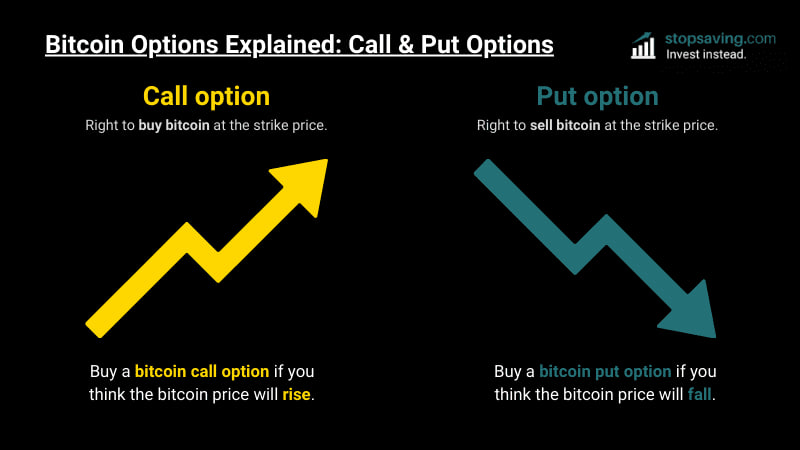 Bitcoin Options Explained: Call & Put Options

stopsaving.com
Invest instead.

Call option
Right to buy bitcoin at the strike price.

Buy a bitcoin call option if you think the bitcoin price will rise.

Put option
Right to sell bitcoin at the strike price.

Buy a bitcoin put option if you think the bitcoin price will fall.